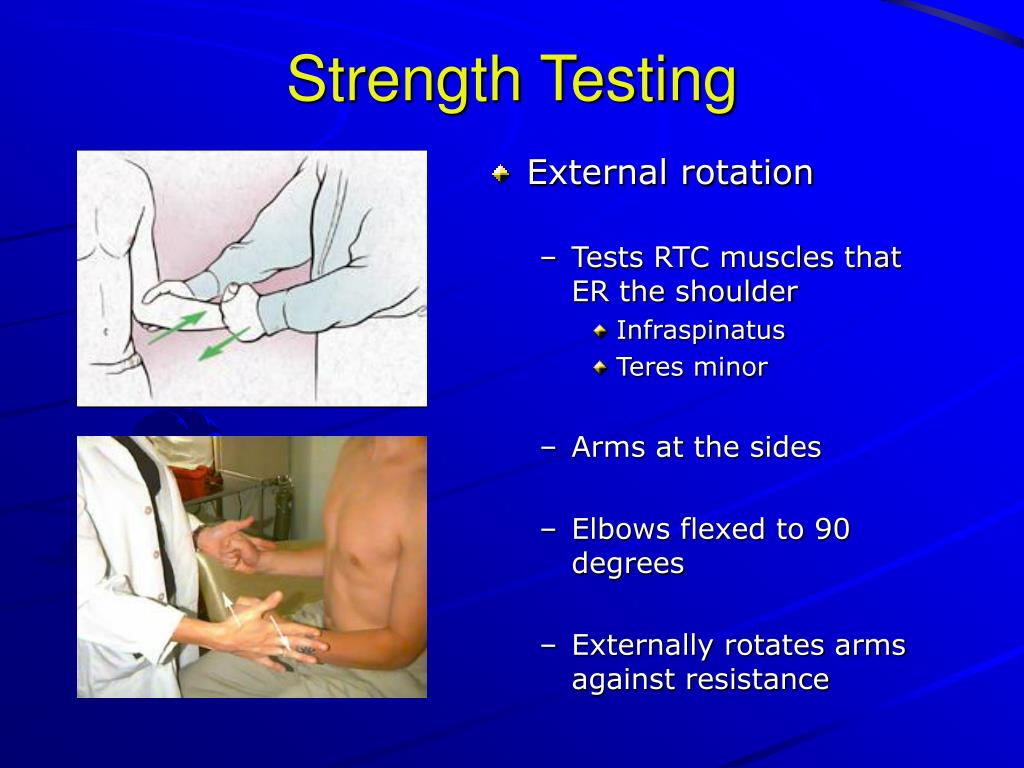 Strength Testing

External rotation

– Tests RTC muscles that ER the shoulder

Infraspinatus

Teres minor

– Arms at the sides

– Elbows flexed to 90 degrees

– Externally rotates arms against resistance